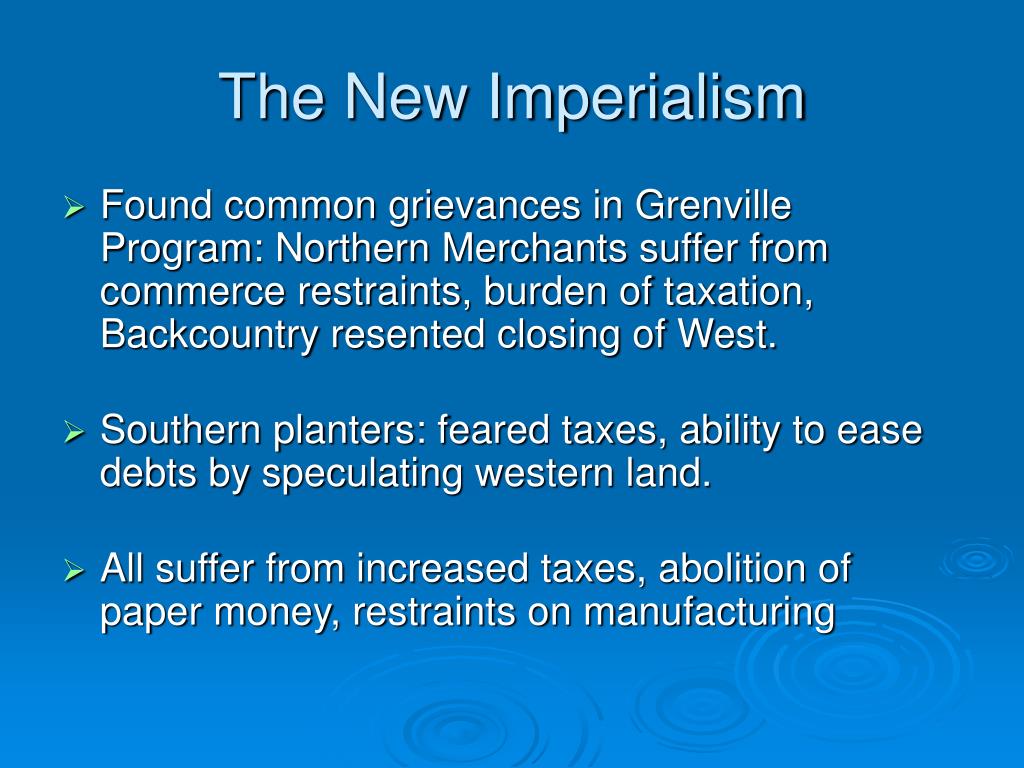 The New Imperialism

➢ Found common grievances in Grenville Program: Northern Merchants suffer from commerce restraints, burden of taxation, Backcountry resented closing of West.

➢ Southern planters: feared taxes, ability to ease debts by speculating western land.

➢ All suffer from increased taxes, abolition of paper money, restraints on manufacturing